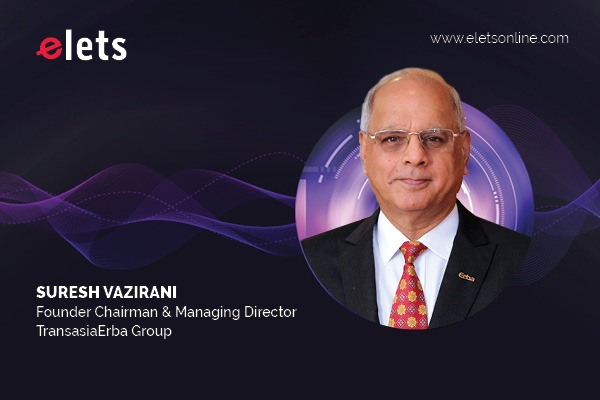 elets

www.eletsonline.com

Erba

SURESH VAZIRANI
Founder Chairman & Managing Director
TransasiaErba Group